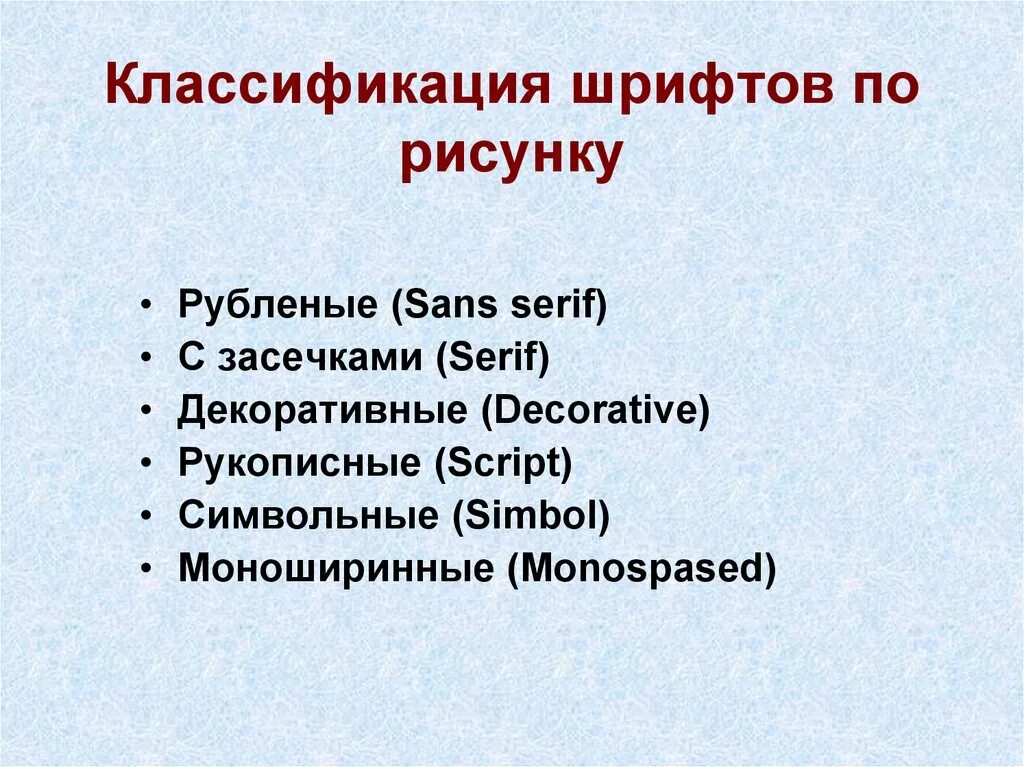 Классификация шрифтов по рисунку

• Рубленые (Sans serif)
• С засечками (Serif)
• Декоративные (Decorative)
• Рукописные (Script)
• Символьные (Simbol)
• Моноширинные (Monospased)